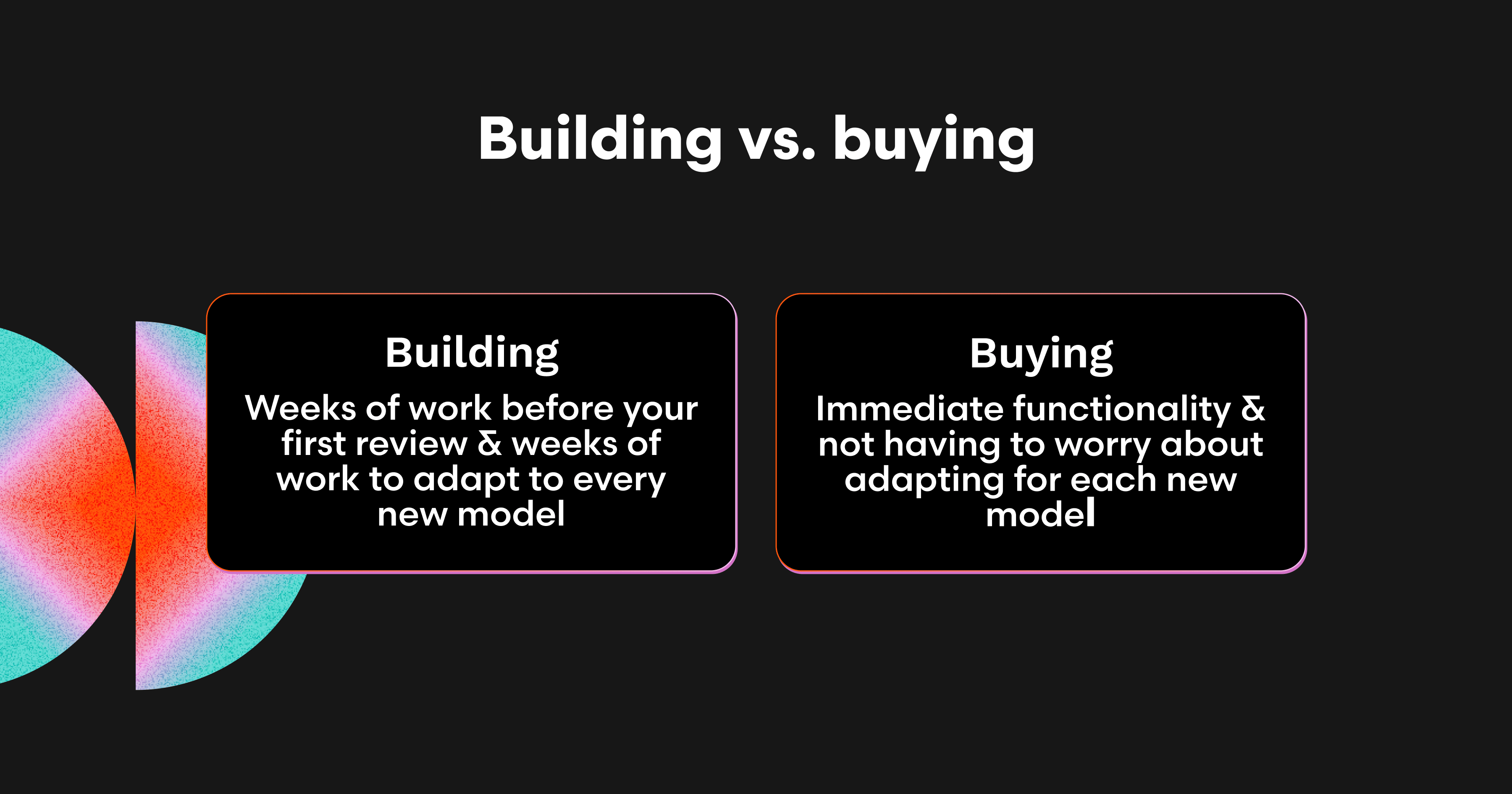 Building vs. buying

Building

Weeks of work before your first review & weeks of work to adapt to every new model

Buying

Immediate functionality & not having to worry about adapting for each new model